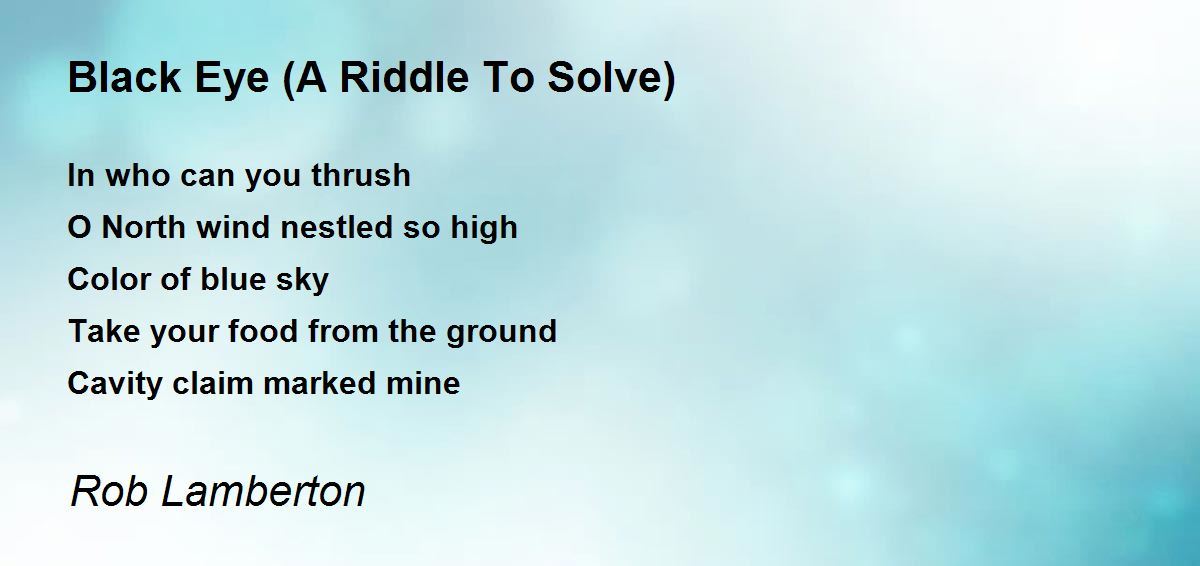 Black Eye (A Riddle To Solve)

In who can you thrush
O North wind nestled so high
Color of blue sky
Take your food from the ground
Cavity claim marked mine

Rob Lamberton